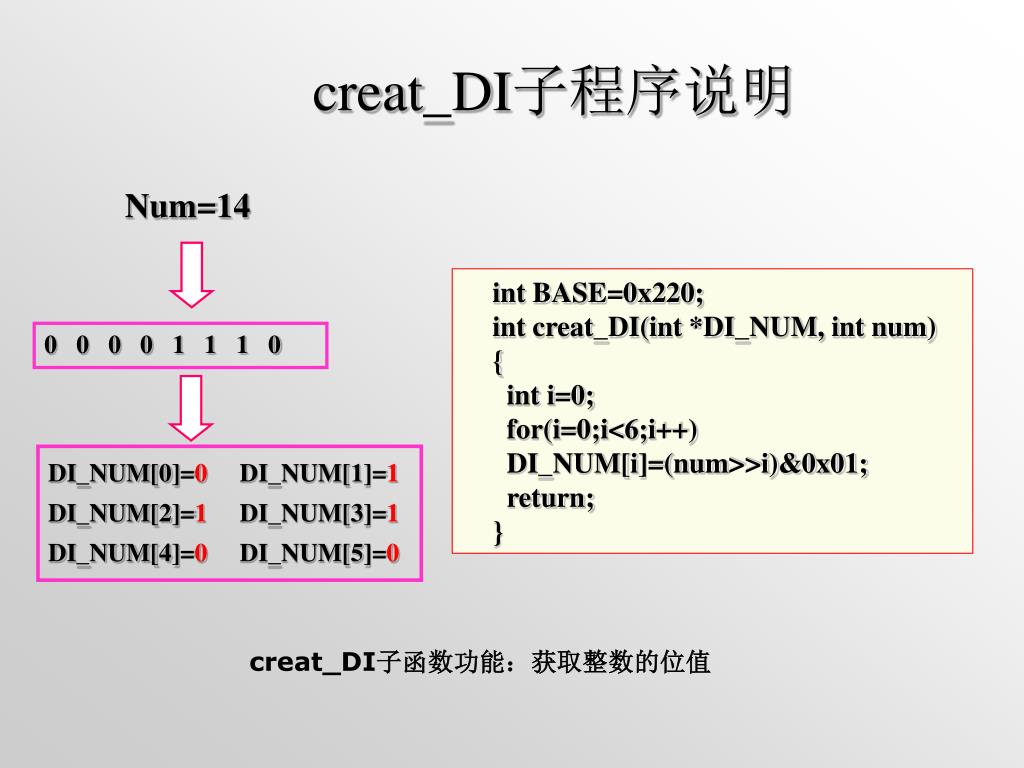 creat_DI子程序说明

Num=14

0 0 0 0 1 1 1 0

DI_NUM[0]=0 DI_NUM[1]=1
DI_NUM[2]=1 DI_NUM[3]=1
DI_NUM[4]=0 DI_NUM[5]=0

int BASE=0x220;
int creat_DI(int *DI_NUM, int num)
{
int i=0;
for(i=0;i<6;i++)
DI_NUM[i]=(num>>i)&0x01;
return;
}

creat_DI子函数功能：获取整数的位值